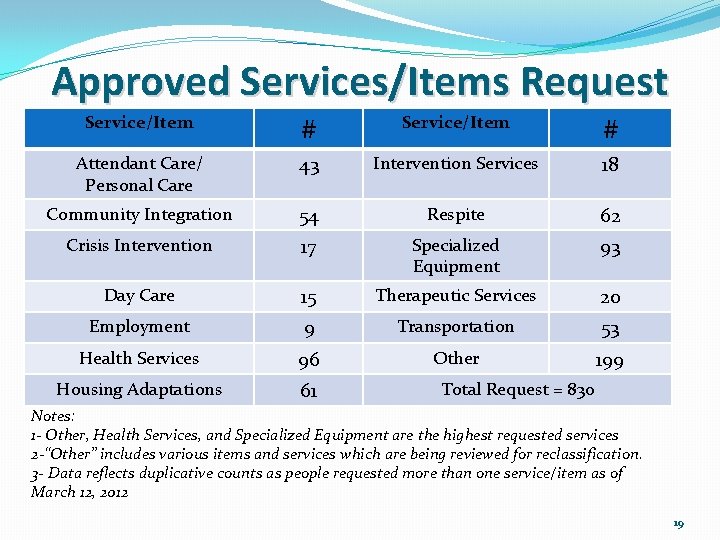 Approved Services/Items Request

| Service/Item | # | Service/Item | # |
|---|---|---|---|
| Attendant Care/ Personal Care | 43 | Intervention Services | 18 |
| Community Integration | 54 | Respite | 62 |
| Crisis Intervention | 17 | Specialized Equipment | 93 |
| Day Care | 15 | Therapeutic Services | 20 |
| Employment | 9 | Transportation | 53 |
| Health Services | 96 | Other | 199 |
| Housing Adaptations | 61 | Total Request = 830 | |

Notes:
1- Other, Health Services, and Specialized Equipment are the highest requested services
2-"Other" includes various items and services which are being reviewed for reclassification.
3- Data reflects duplicative counts as people requested more than one service/item as of March 12, 2012

19